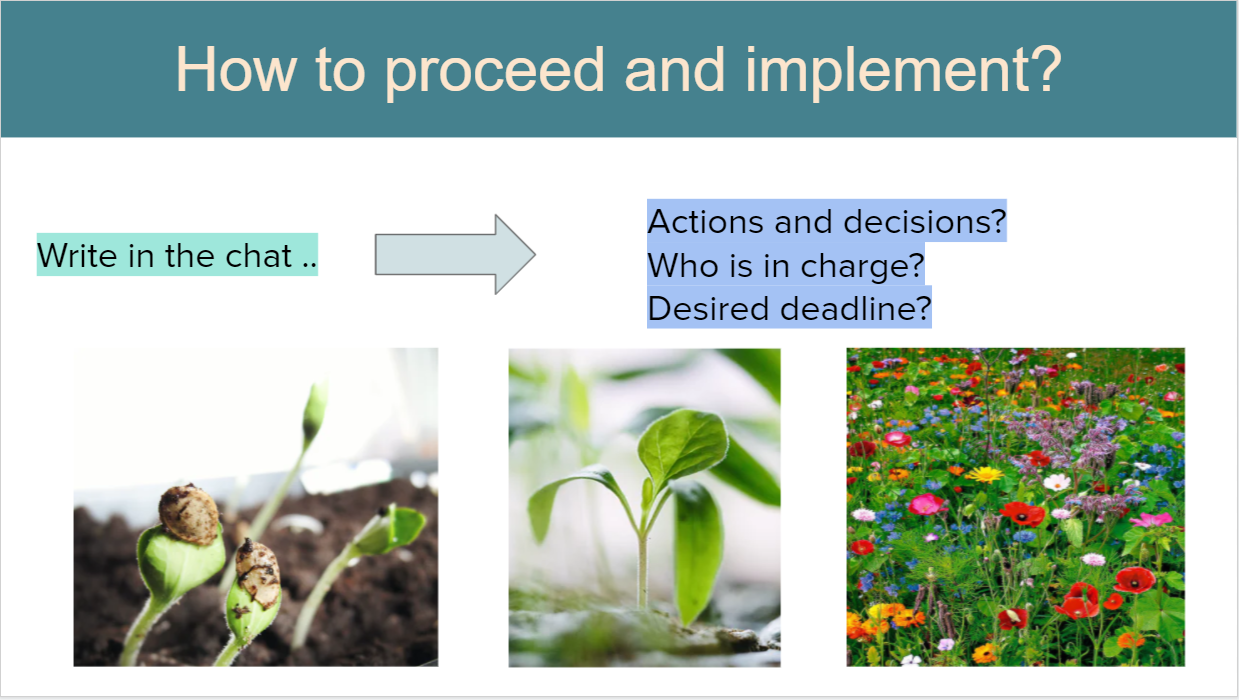 How to proceed and implement?

Write in the chat ..

Actions and decisions?
Who is in charge?
Desired deadline?